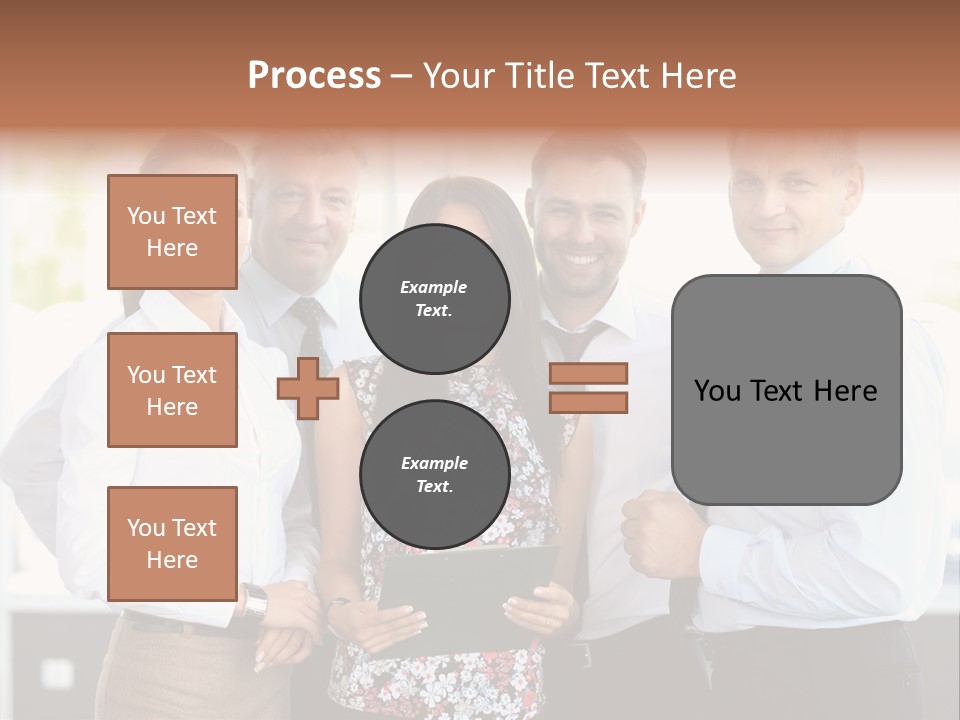 Process – Your Title Text Here

You Text Here

You Text Here

You Text Here

Example Text.

Example Text.

You Text Here